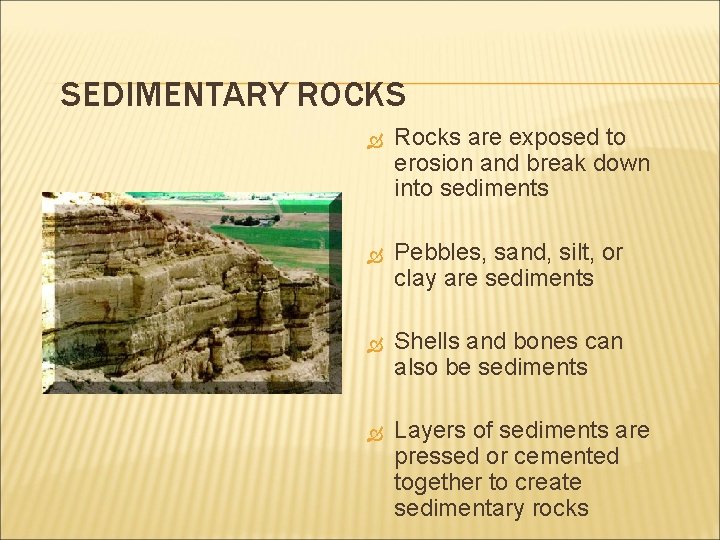 SEDIMENTARY ROCKS

Rocks are exposed to erosion and break down into sediments

Pebbles, sand, silt, or clay are sediments

Shells and bones can also be sediments

Layers of sediments are pressed or cemented together to create sedimentary rocks